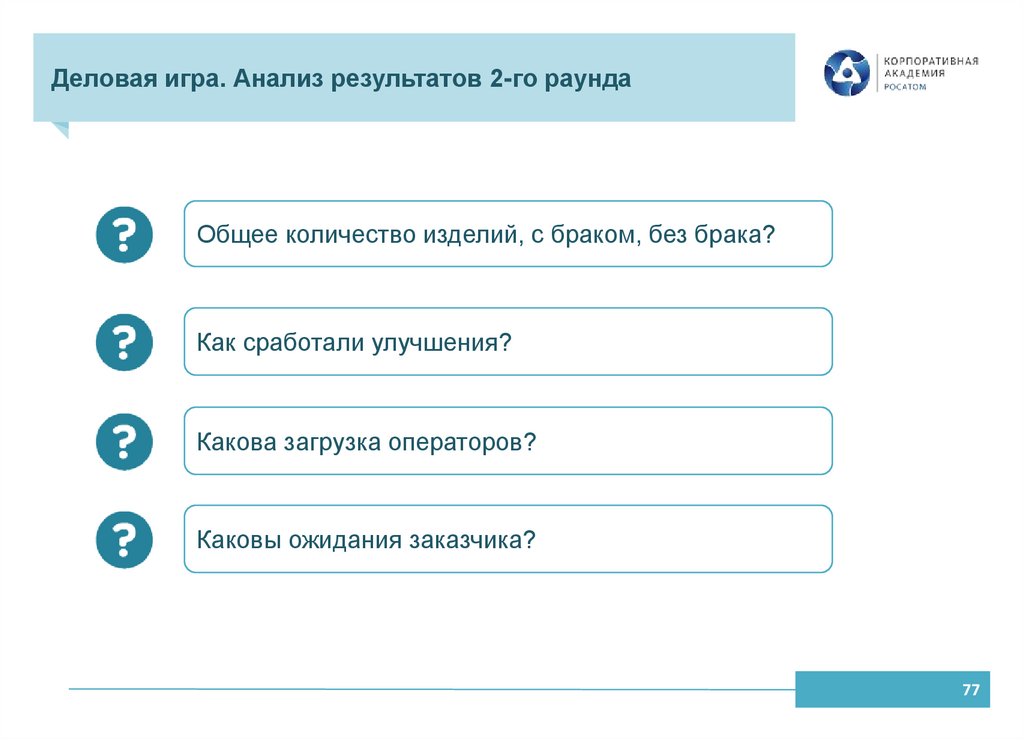 Деловая игра. Анализ результатов 2-го раунда

КОРПОРАТИВНАЯ АКАДЕМИЯ РОСАТОМ

?

Общее количество изделий, с браком, без брака?

?

Как сработали улучшения?

?

Какова загрузка операторов?

?

Каковы ожидания заказчика?

77